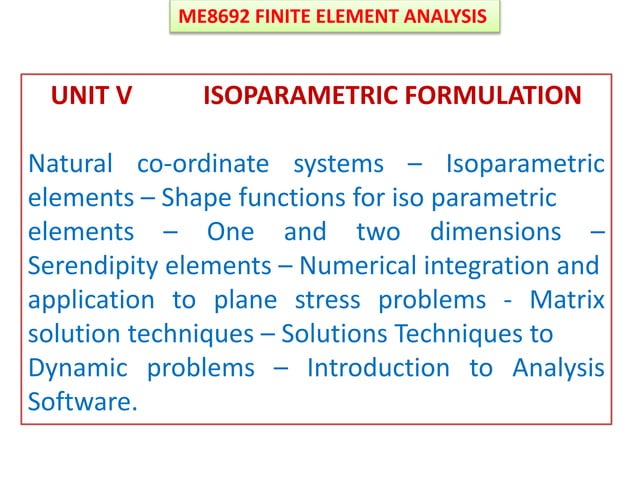 ME8692 FINITE ELEMENT ANALYSIS

UNIT V ISOPARAMETRIC FORMULATION

Natural co-ordinate systems – Isoparametric elements – Shape functions for iso parametric elements – One and two dimensions – Serendipity elements – Numerical integration and application to plane stress problems - Matrix solution techniques – Solutions Techniques to Dynamic problems – Introduction to Analysis Software.